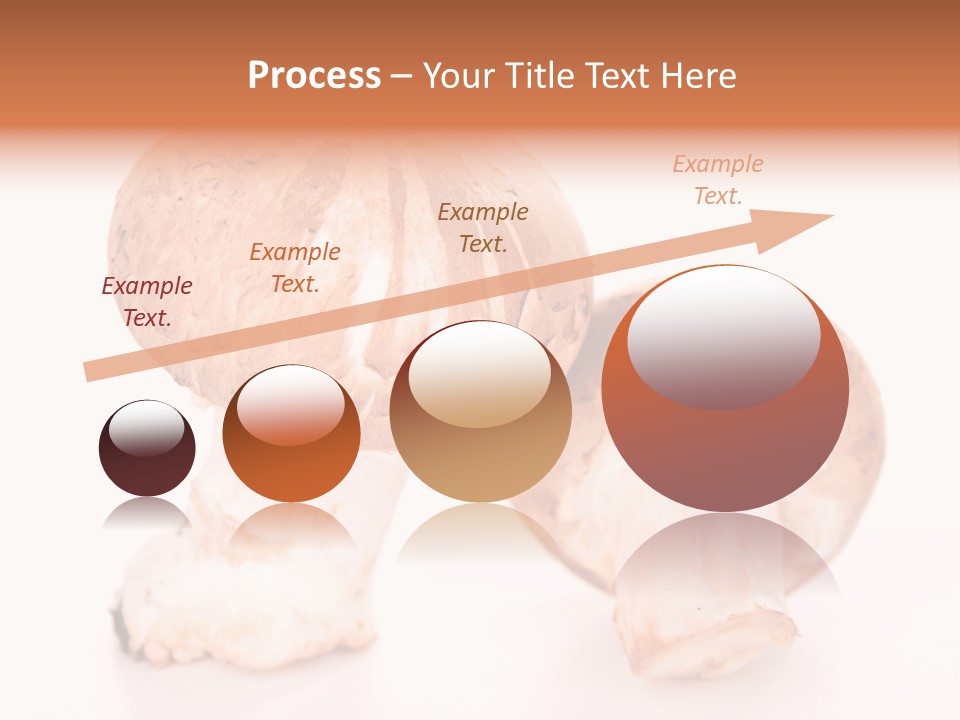 Process – Your Title Text Here

Example Text.

Example Text.

Example Text.

Example Text.